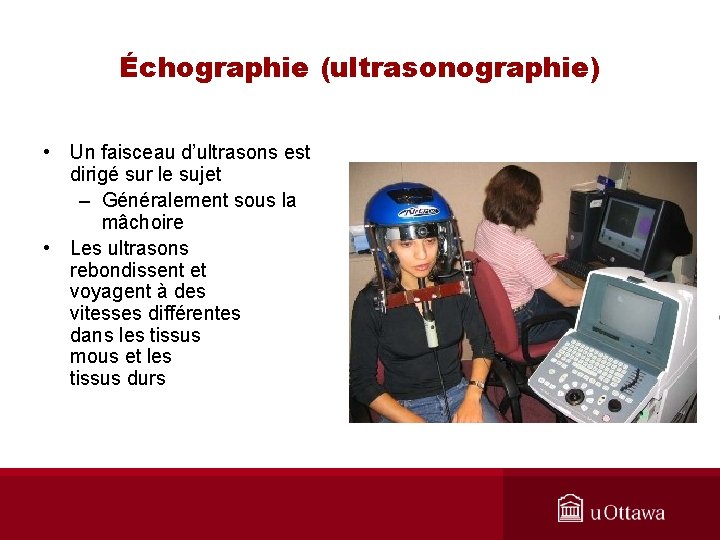 Échographie (ultrasonographie)

• Un faisceau d'ultrasons est dirigé sur le sujet
– Généralement sous la mâchoire
• Les ultrasons rebondissent et voyagent à des vitesses différentes dans les tissus mous et les tissus durs

uOttawa